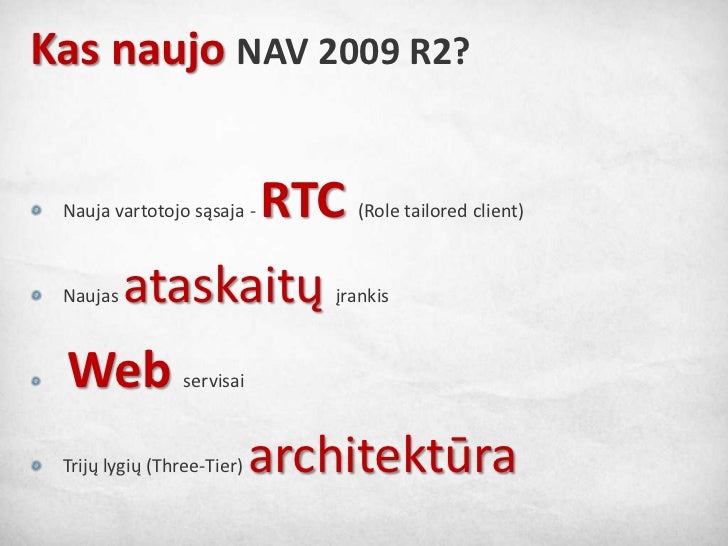 Kas naujo NAV 2009 R2?

Nauja vartotojo sąsaja - RTC (Role tailored client)

Naujas ataskaitų įrankis

Web servisai

Trijų lygių (Three-Tier) architektūra